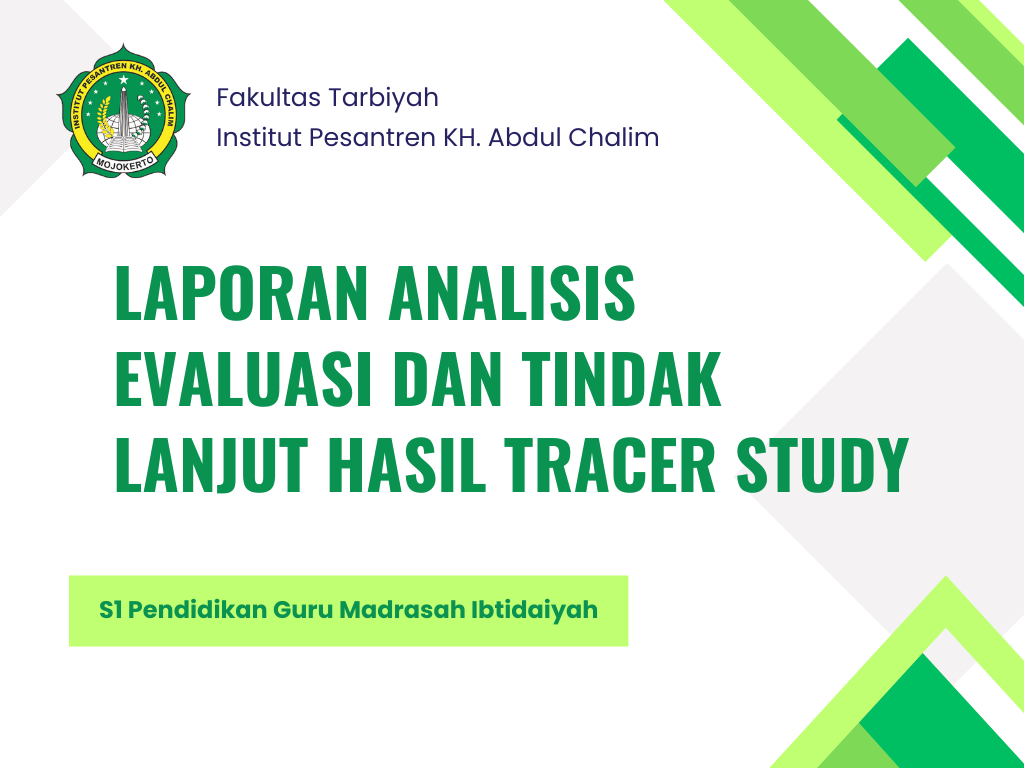 INSTITUT PESANTREN KH. ABDUL CHALIM
MOJOKERTO

Fakultas Tarbiyah
Institut Pesantren KH. Abdul Chalim

LAPORAN ANALISIS EVALUASI DAN TINDAK LANJUT HASIL TRACER STUDY

S1 Pendidikan Guru Madrasah Ibtidaiyah